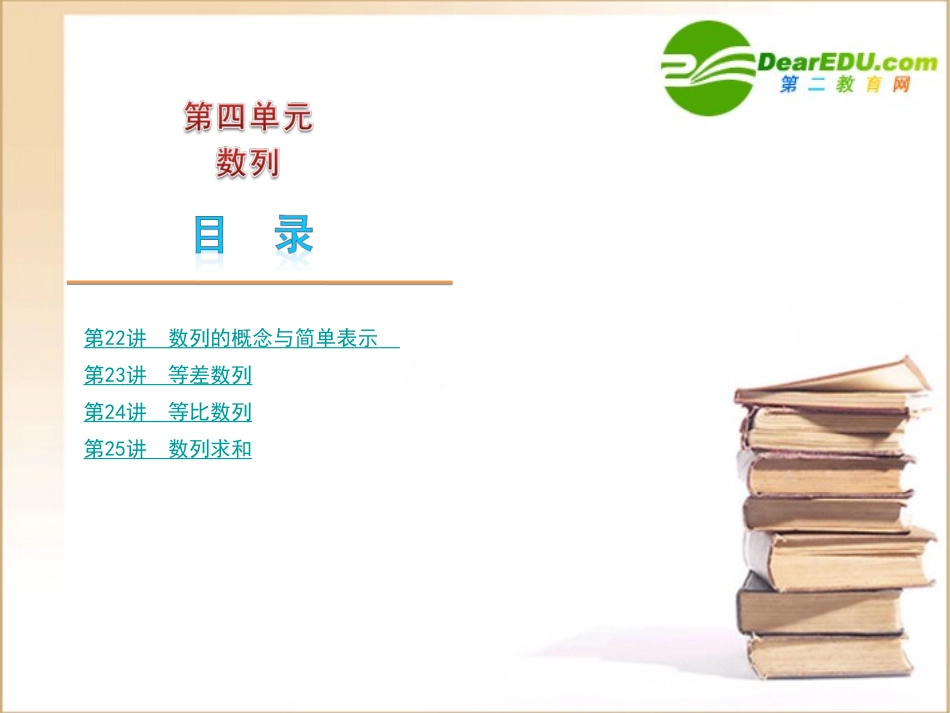 DearEDU.com
第二教育网

第四单元
数列

目　录

第22讲　数列的概念与简单表示
第23讲　等差数列
第24讲　等比数列
第25讲　数列求和